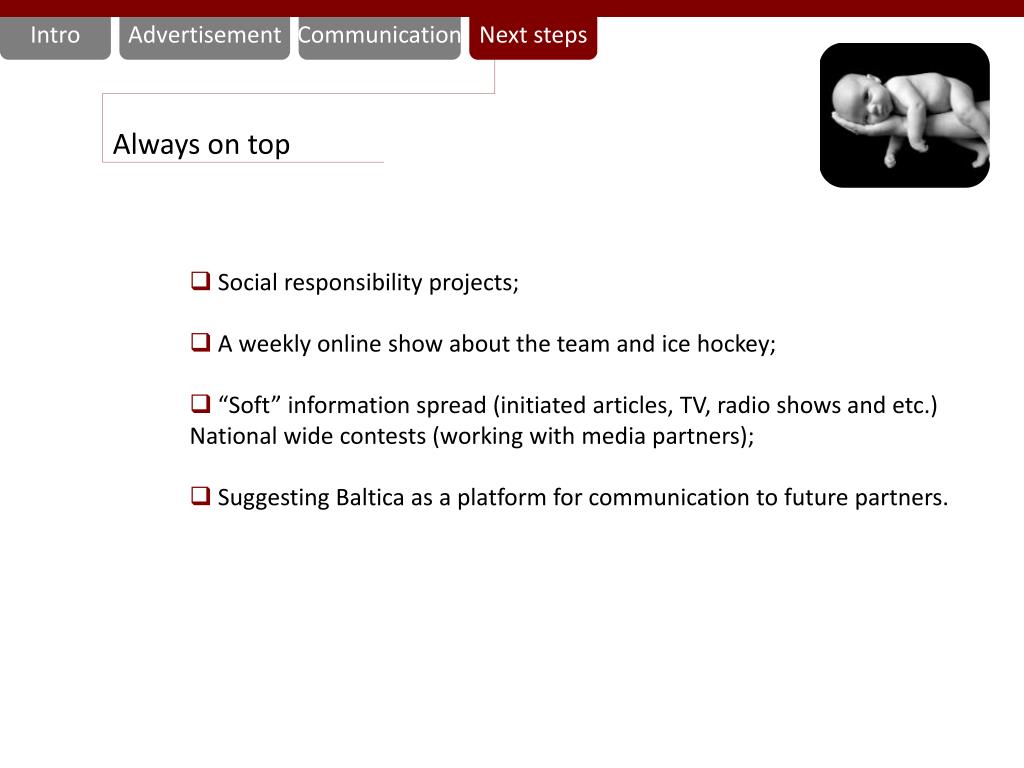 Intro Advertisement Communication Next steps

Always on top

❑ Social responsibility projects;

❑ A weekly online show about the team and ice hockey;

❑ “Soft” information spread (initiated articles, TV, radio shows and etc.) National wide contests (working with media partners);

❑ Suggesting Baltica as a platform for communication to future partners.